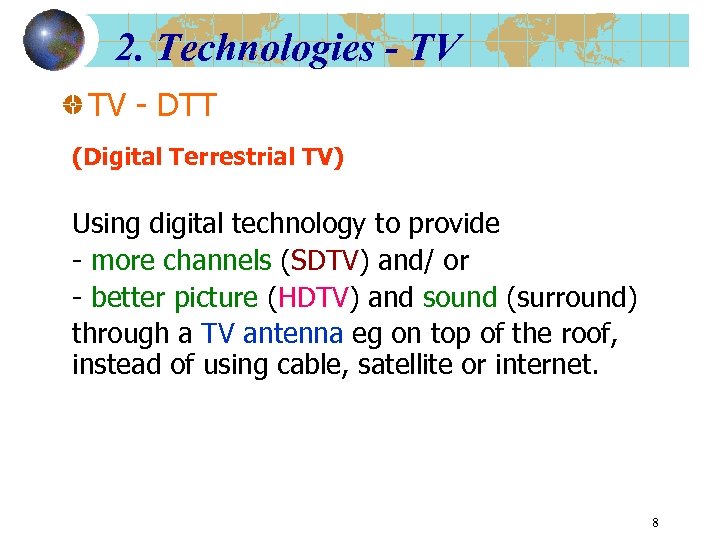 2. Technologies - TV

TV - DTT

(Digital Terrestrial TV)

Using digital technology to provide
- more channels (SDTV) and/ or
- better picture (HDTV) and sound (surround)
through a TV antenna eg on top of the roof, instead of using cable, satellite or internet.

8